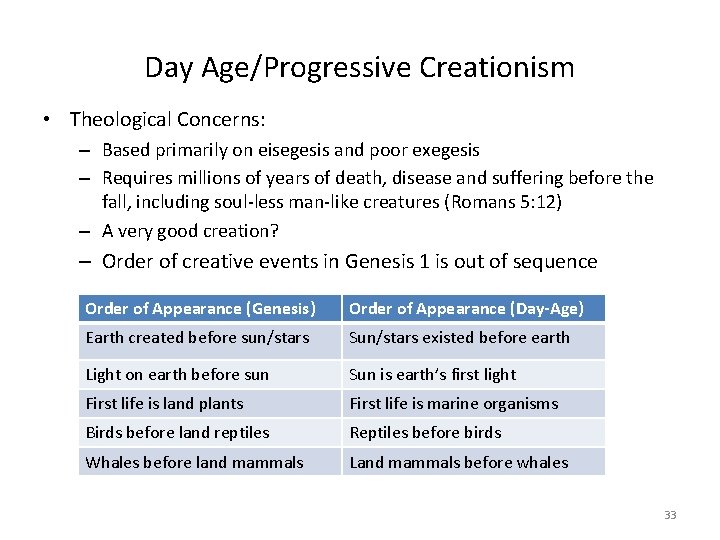 Day Age/Progressive Creationism

• Theological Concerns:
– Based primarily on eisegesis and poor exegesis
– Requires millions of years of death, disease and suffering before the fall, including soul-less man-like creatures (Romans 5:12)
– A very good creation?
– Order of creative events in Genesis 1 is out of sequence

| Order of Appearance (Genesis) | Order of Appearance (Day-Age) |
|---|---|
| Earth created before sun/stars | Sun/stars existed before earth |
| Light on earth before sun | Sun is earth's first light |
| First life is land plants | First life is marine organisms |
| Birds before land reptiles | Reptiles before birds |
| Whales before land mammals | Land mammals before whales |

33